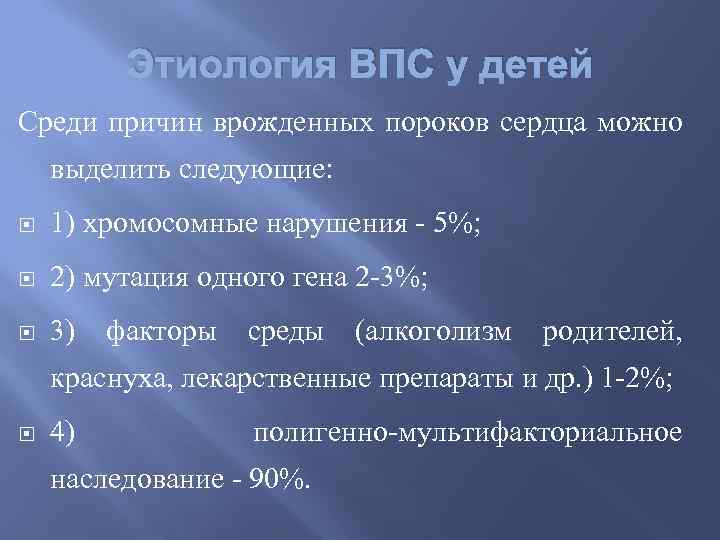 Этиология ВПС у детей

Среди причин врожденных пороков сердца можно выделить следующие:

1) хромосомные нарушения - 5%;

2) мутация одного гена 2-3%;

3) факторы среды (алкоголизм родителей, краснуха, лекарственные препараты и др.) 1-2%;

4) полигенно-мультифакториальное наследование - 90%.